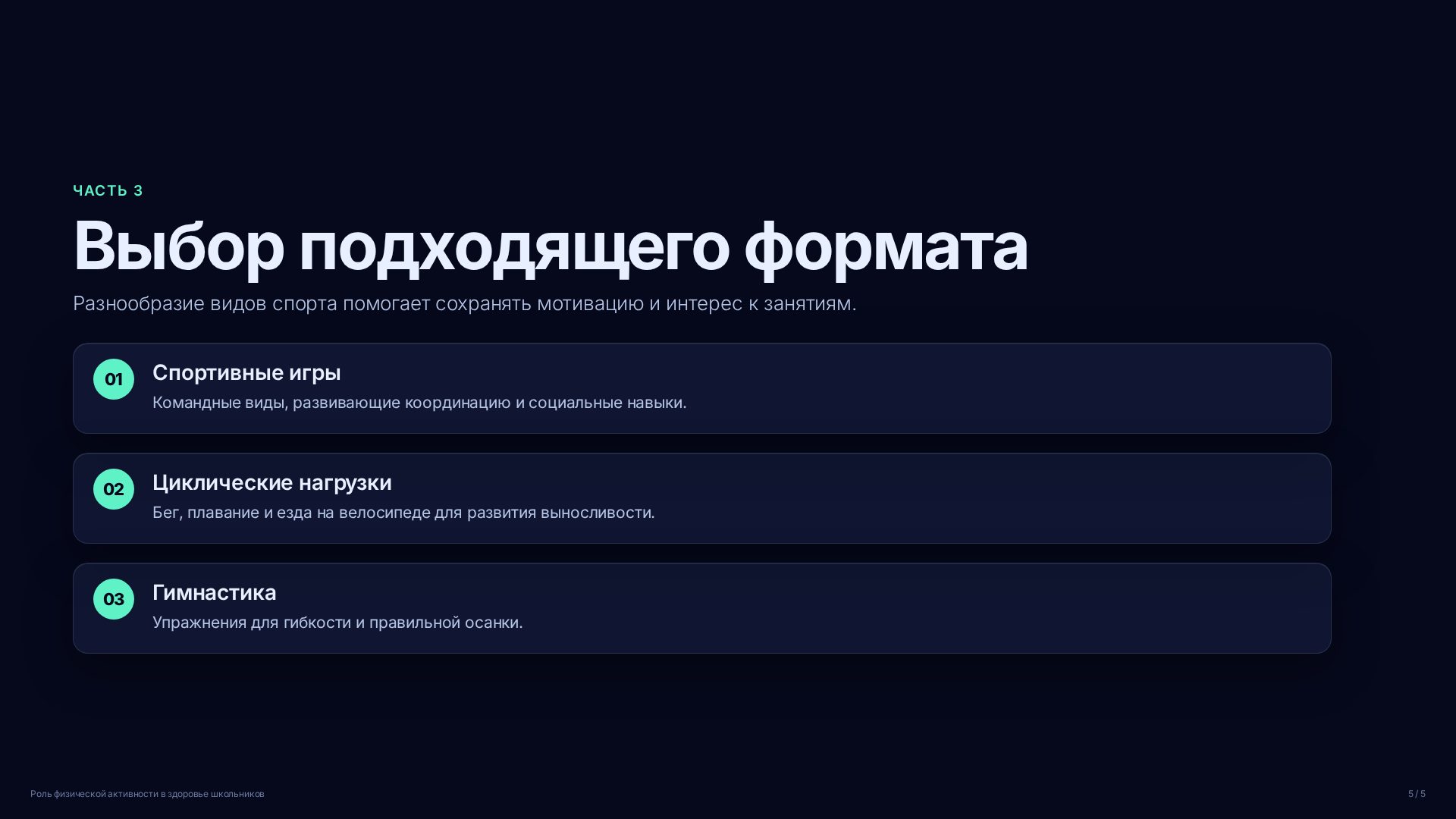 ЧАСТЬ 3

Выбор подходящего формата

Разнообразие видов спорта помогает сохранять мотивацию и интерес к занятиям.

01
Спортивные игры
Командные виды, развивающие координацию и социальные навыки.

02
Циклические нагрузки
Бег, плавание и езда на велосипеде для развития выносливости.

03
Гимнастика
Упражнения для гибкости и правильной осанки.

Роль физической активности в здоровье школьников

5 / 5